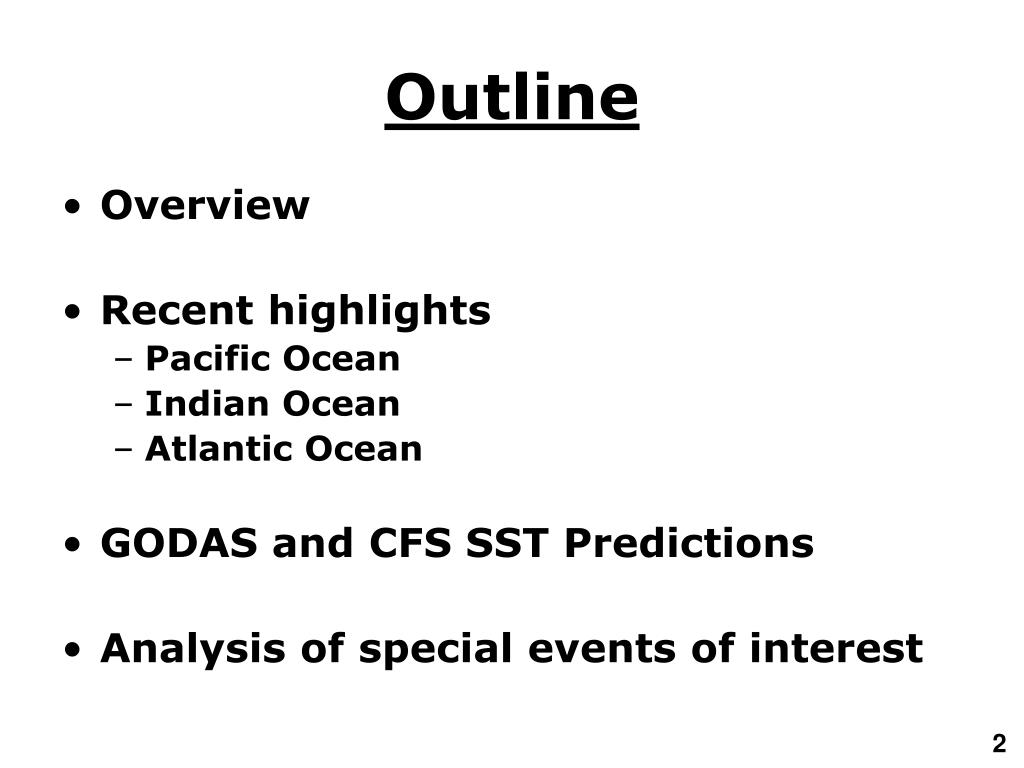 Outline

• Overview

• Recent highlights
– Pacific Ocean
– Indian Ocean
– Atlantic Ocean

• GODAS and CFS SST Predictions

• Analysis of special events of interest

2